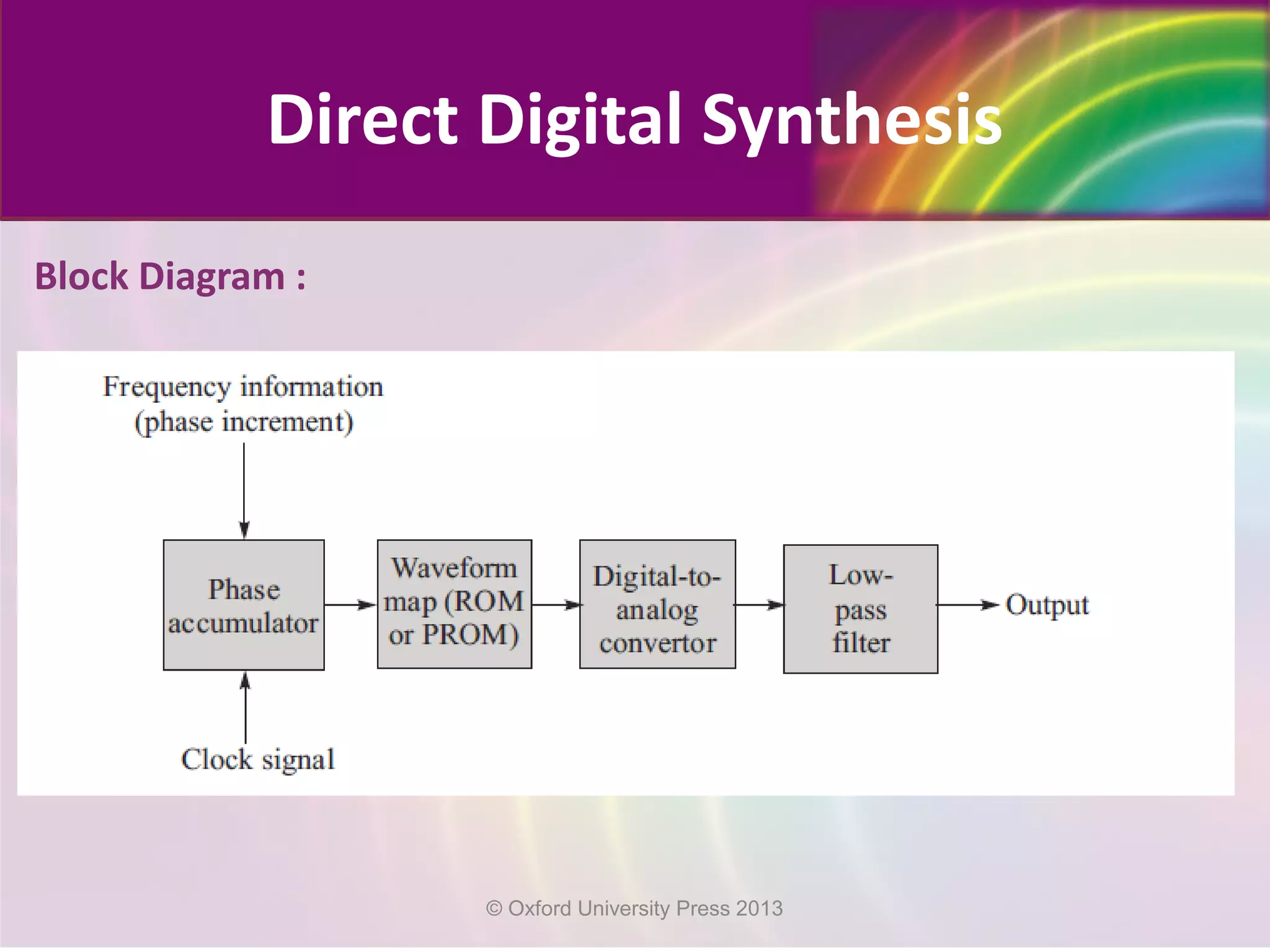 Direct Digital Synthesis

Block Diagram :

Frequency information (phase increment)

Phase accumulator

Waveform map (ROM or PROM)

Digital-to-analog convertor

Low-pass filter

Output

Clock signal

© Oxford University Press 2013